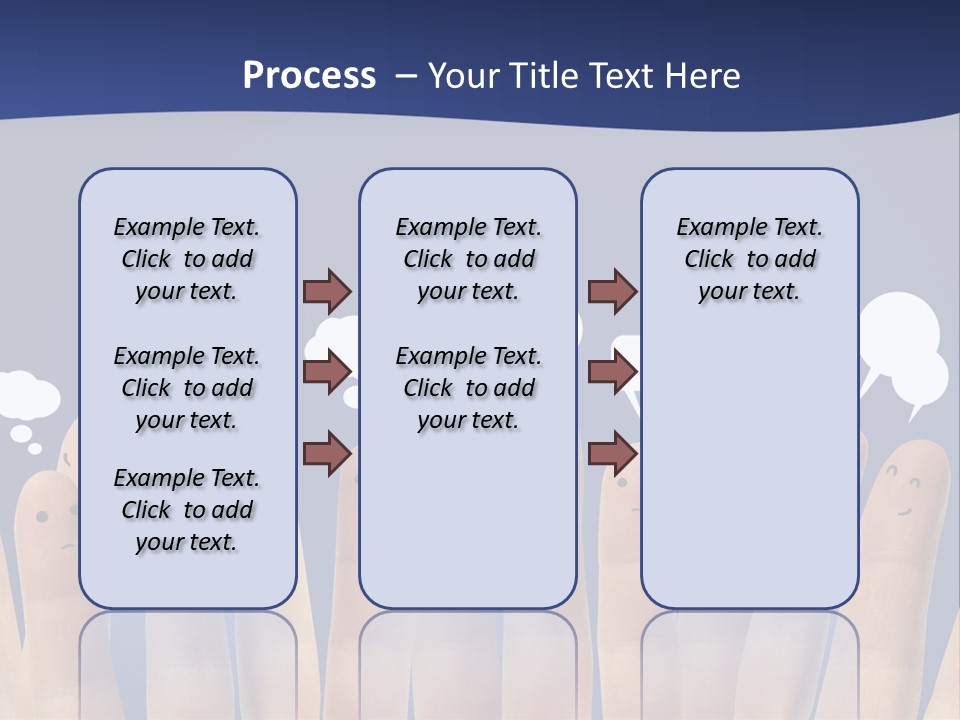 Process – Your Title Text Here

Example Text. Click to add your text.

Example Text. Click to add your text.

Example Text. Click to add your text.

Example Text. Click to add your text.

Example Text. Click to add your text.

Example Text. Click to add your text.